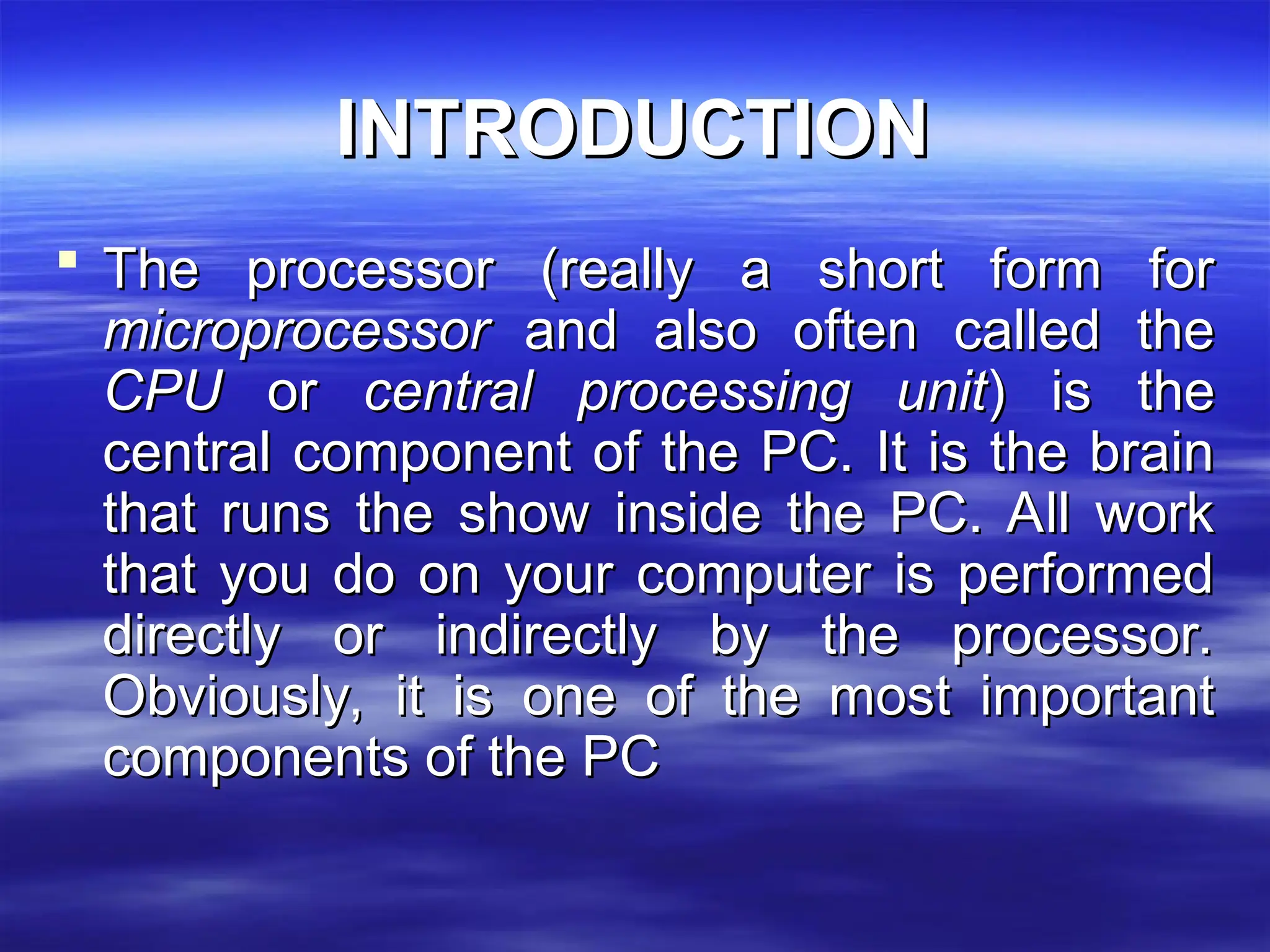 INTRODUCTION

▪ The processor (really a short form for microprocessor and also often called the CPU or central processing unit) is the central component of the PC. It is the brain that runs the show inside the PC. All work that you do on your computer is performed directly or indirectly by the processor. Obviously, it is one of the most important components of the PC